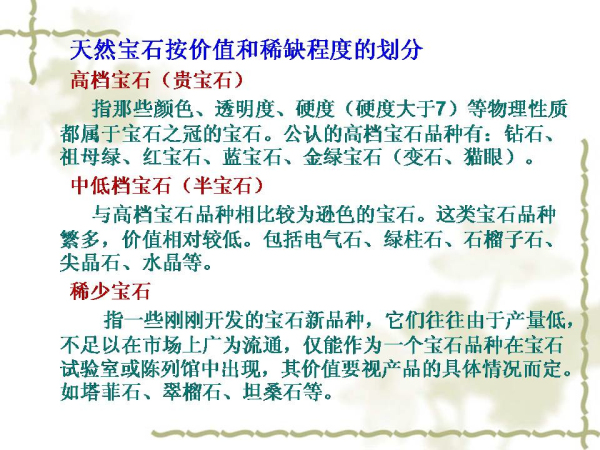 天然宝石按价值和稀缺程度的划分

高档宝石（贵宝石）

指那些颜色、透明度、硬度（硬度大于7）等物理性质都属于宝石之冠的宝石。公认的高档宝石品种有：钻石、祖母绿、红宝石、蓝宝石、金绿宝石（变石、猫眼）。

中低档宝石（半宝石）

与高档宝石品种相比较为逊色的宝石。这类宝石品种繁多，价值相对较低。包括电气石、绿柱石、石榴子石、尖晶石、水晶等。

稀少宝石

指一些刚刚开发的宝石新品种，它们往往由于产量低，不足以在市场上广为流通，仅能作为一个宝石品种在宝石试验室或陈列馆中出现，其价值要视产品的具体情况而定。如塔菲石、翠榴石、坦桑石等。